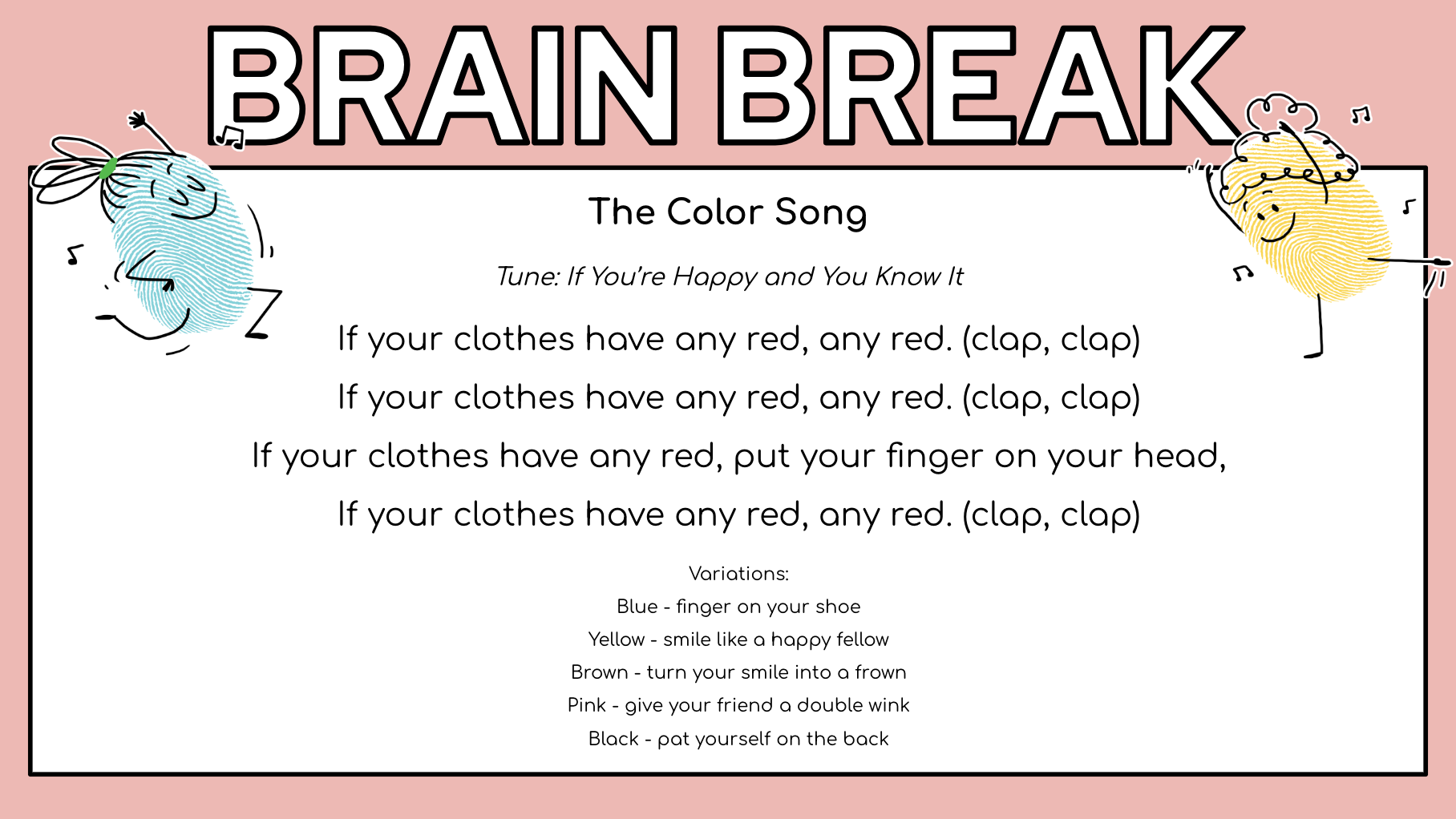 BRAIN BREAK

The Color Song

Tune: If You're Happy and You Know It

If your clothes have any red, any red. (clap, clap)
If your clothes have any red, any red. (clap, clap)
If your clothes have any red, put your finger on your head,
If your clothes have any red, any red. (clap, clap)

Variations:
Blue - finger on your shoe
Yellow - smile like a happy fellow
Brown - turn your smile into a frown
Pink - give your friend a double wink
Black - pat yourself on the back